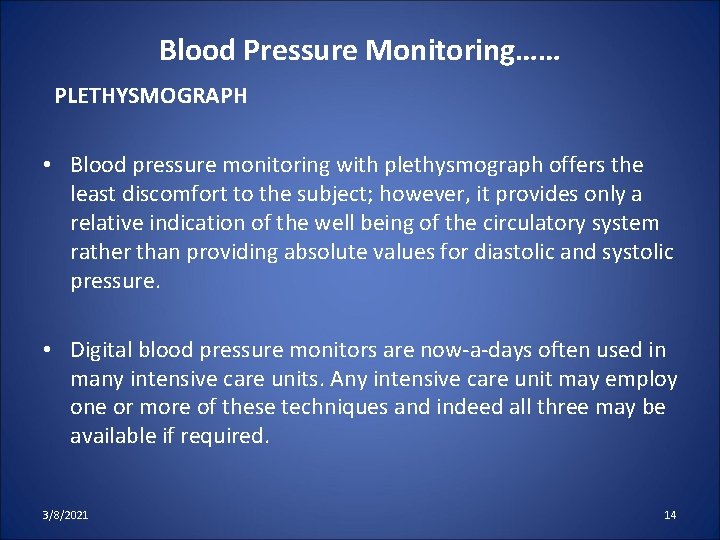 Blood Pressure Monitoring……

PLETHYSMOGRAPH

• Blood pressure monitoring with plethysmograph offers the least discomfort to the subject; however, it provides only a relative indication of the well being of the circulatory system rather than providing absolute values for diastolic and systolic pressure.

• Digital blood pressure monitors are now-a-days often used in many intensive care units. Any intensive care unit may employ one or more of these techniques and indeed all three may be available if required.

3/8/2021

14